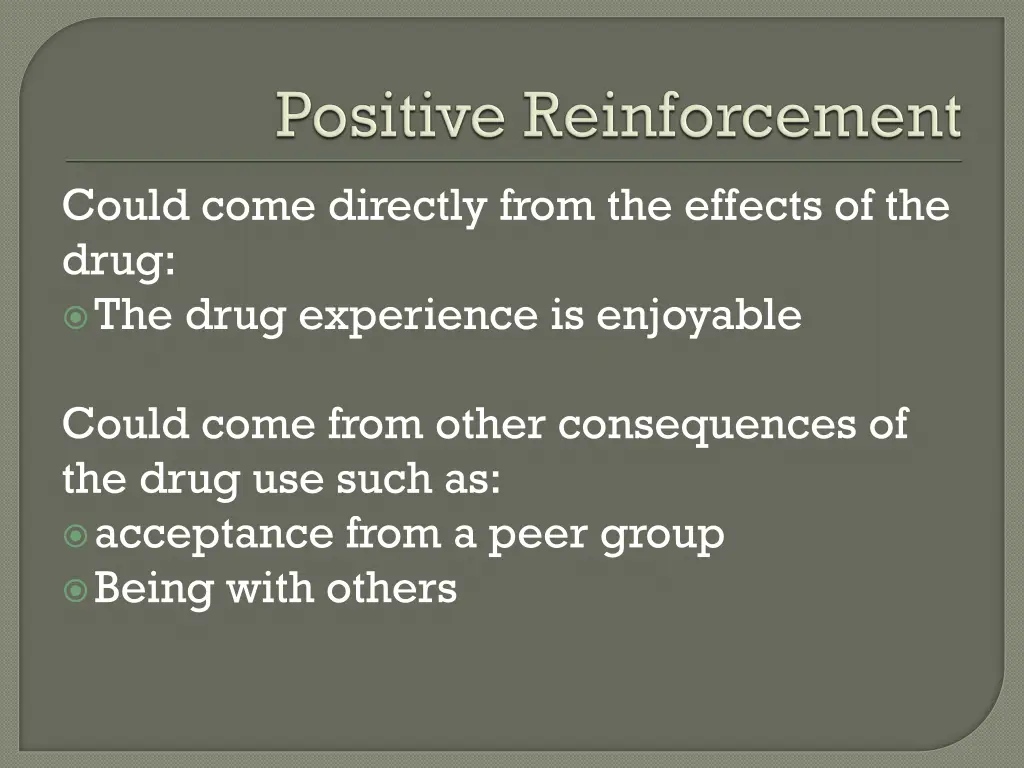 Positive Reinforcement

Could come directly from the effects of the drug:

The drug experience is enjoyable

Could come from other consequences of the drug use such as:

acceptance from a peer group

Being with others